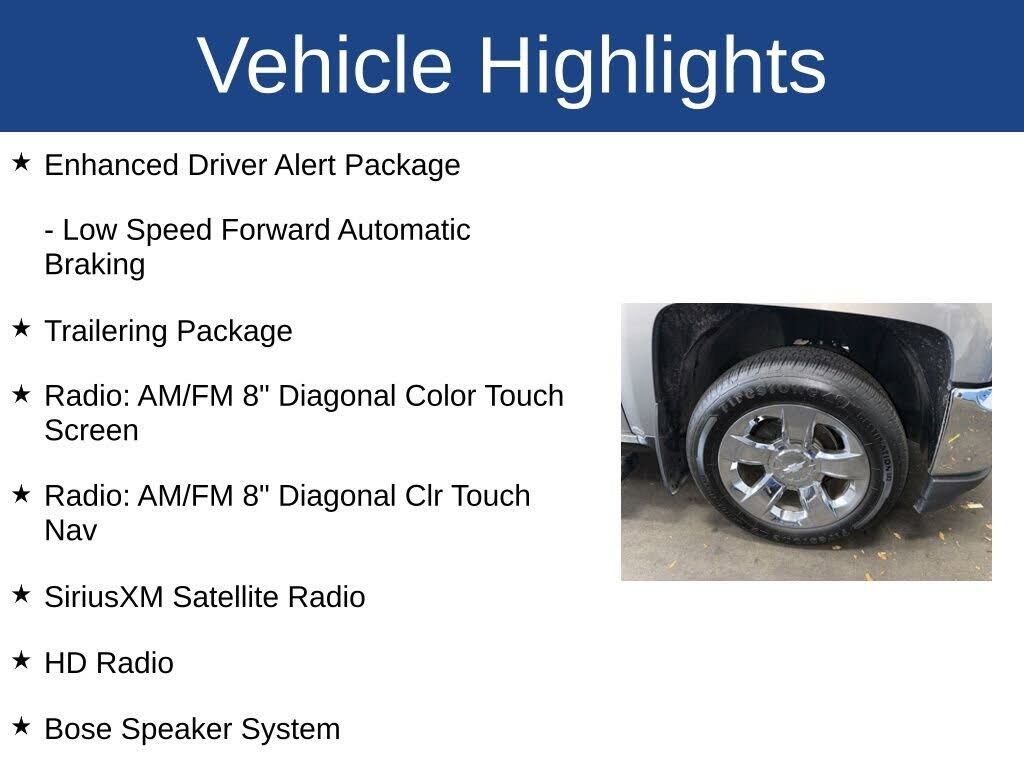 Vehicle Highlights

★ Enhanced Driver Alert Package

- Low Speed Forward Automatic Braking

★ Trailering Package

★ Radio: AM/FM 8" Diagonal Color Touch Screen

★ Radio: AM/FM 8" Diagonal Clr Touch Nav

★ SiriusXM Satellite Radio

★ HD Radio

★ Bose Speaker System

Firestone